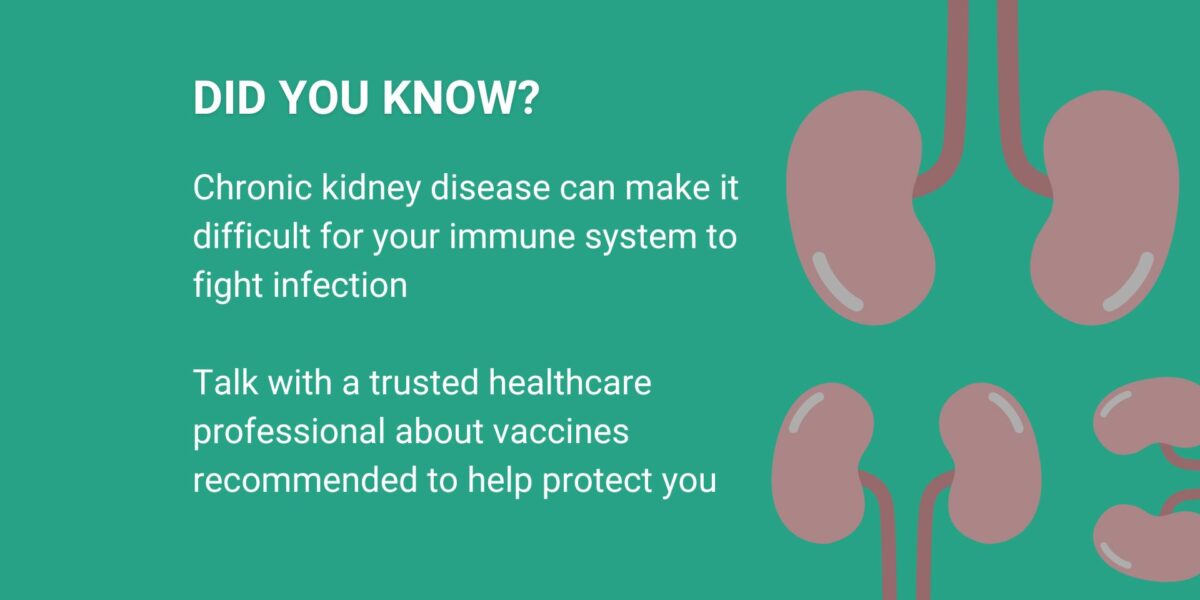 DID YOU KNOW?

Chronic kidney disease can make it difficult for your immune system to fight infection

Talk with a trusted healthcare professional about vaccines recommended to help protect you